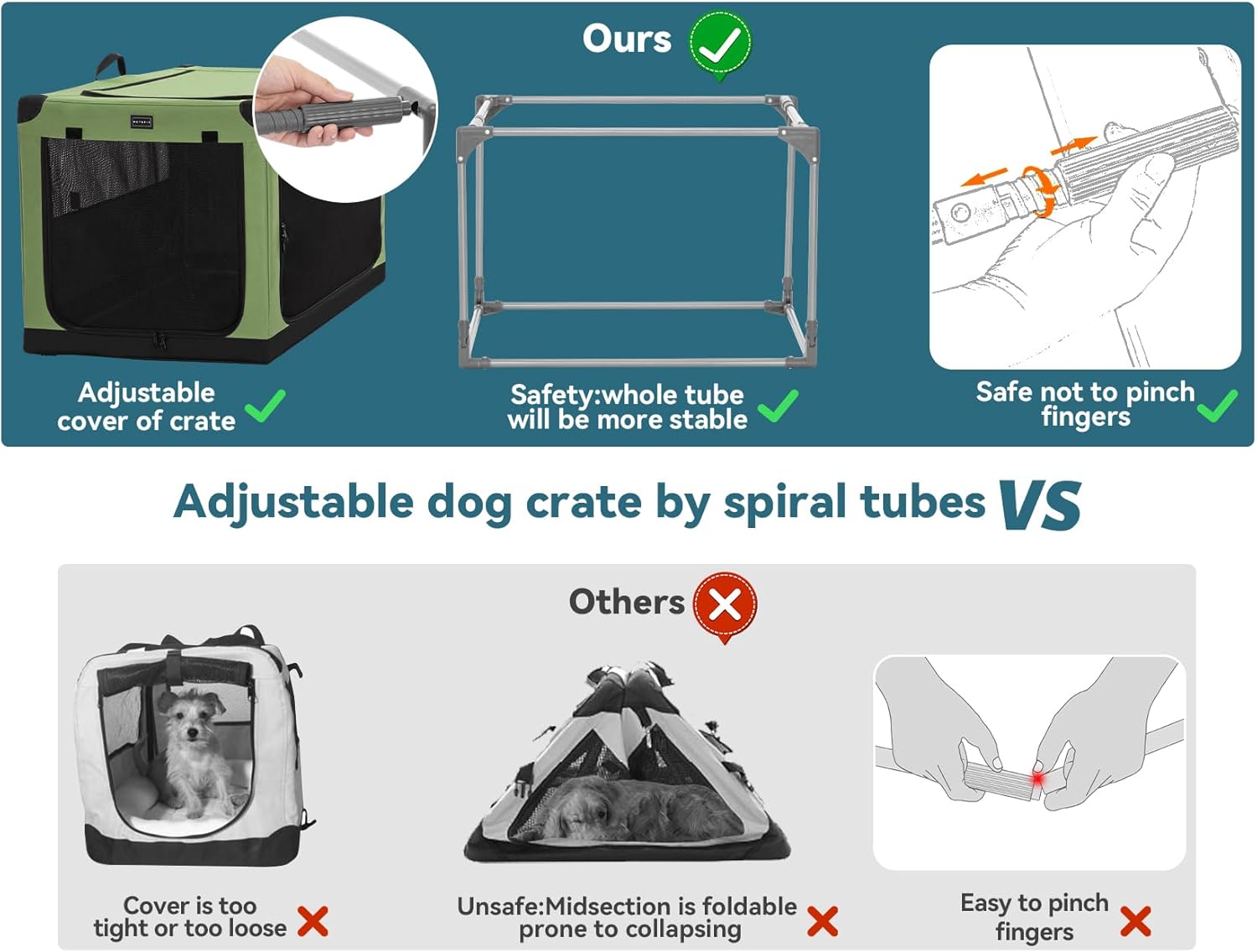 Ours

Adjustable cover of crate

Safety:whole tube will be more stable

Safe not to pinch fingers

Adjustable dog crate by spiral tubes VS

Others

Cover is too tight or too loose

Unsafe:Midsection is foldable prone to collapsing

Easy to pinch fingers